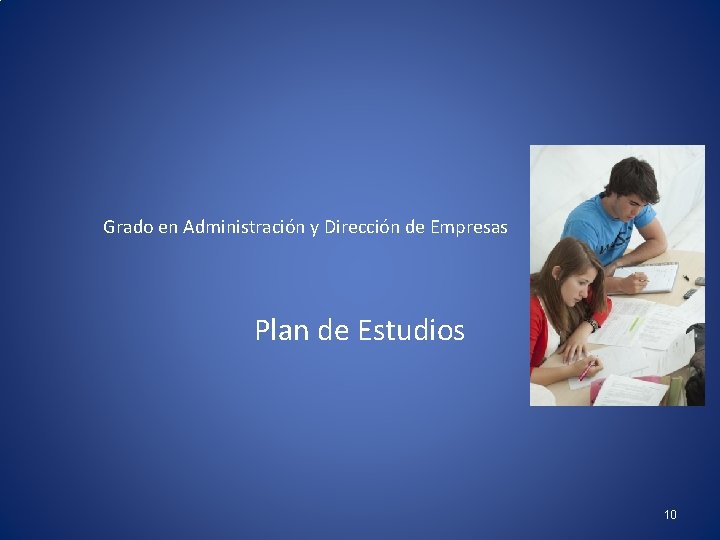 Grado en Administración y Dirección de Empresas

Plan de Estudios

10